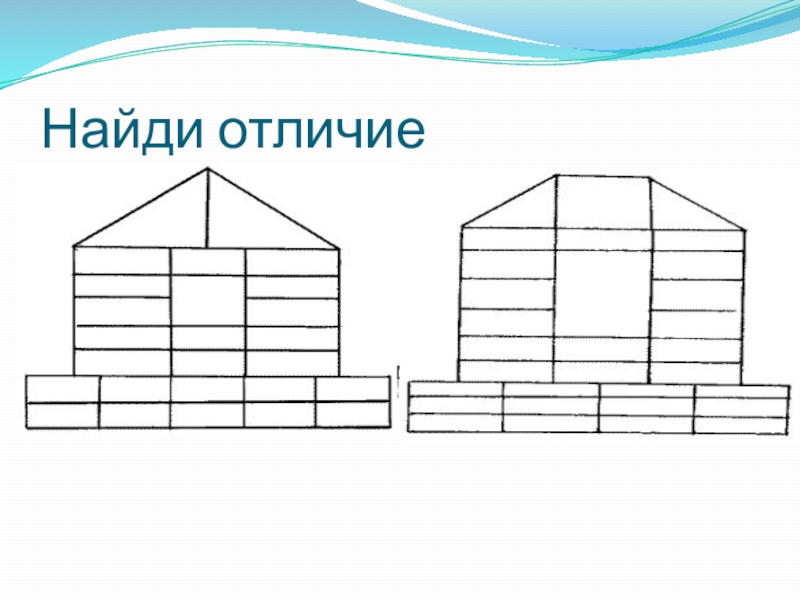 Найди отличие